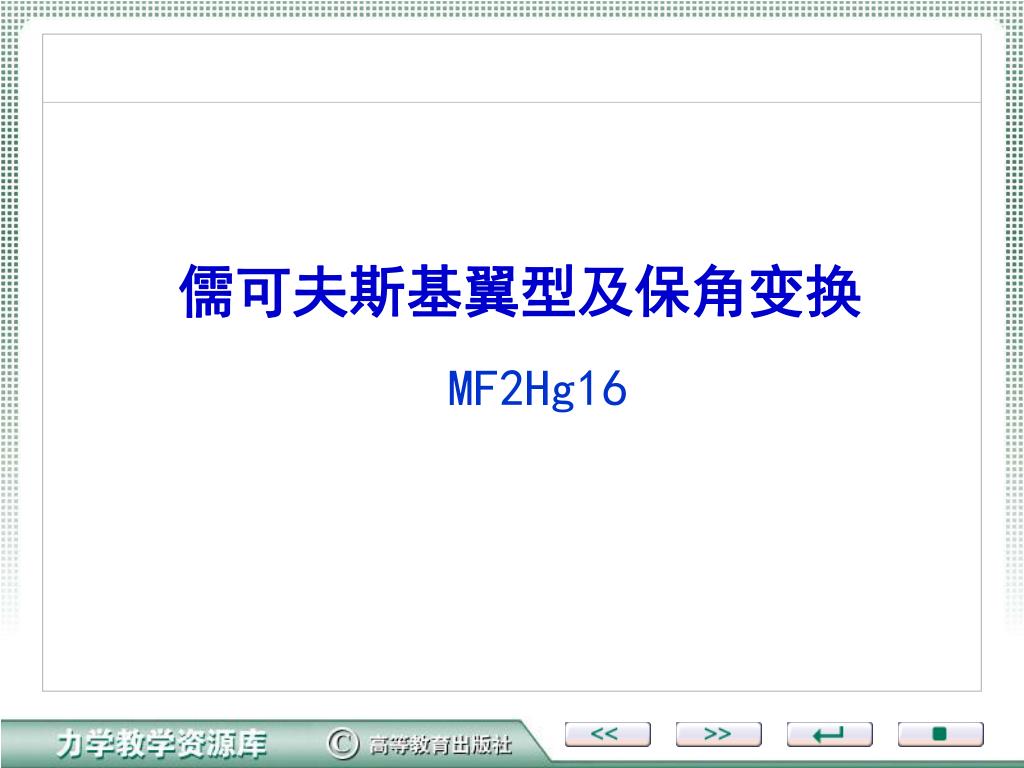 儒可夫斯基翼型及保角变换

MF2Hg16

力学教学资源库 © 高等教育出版社

<<

>>